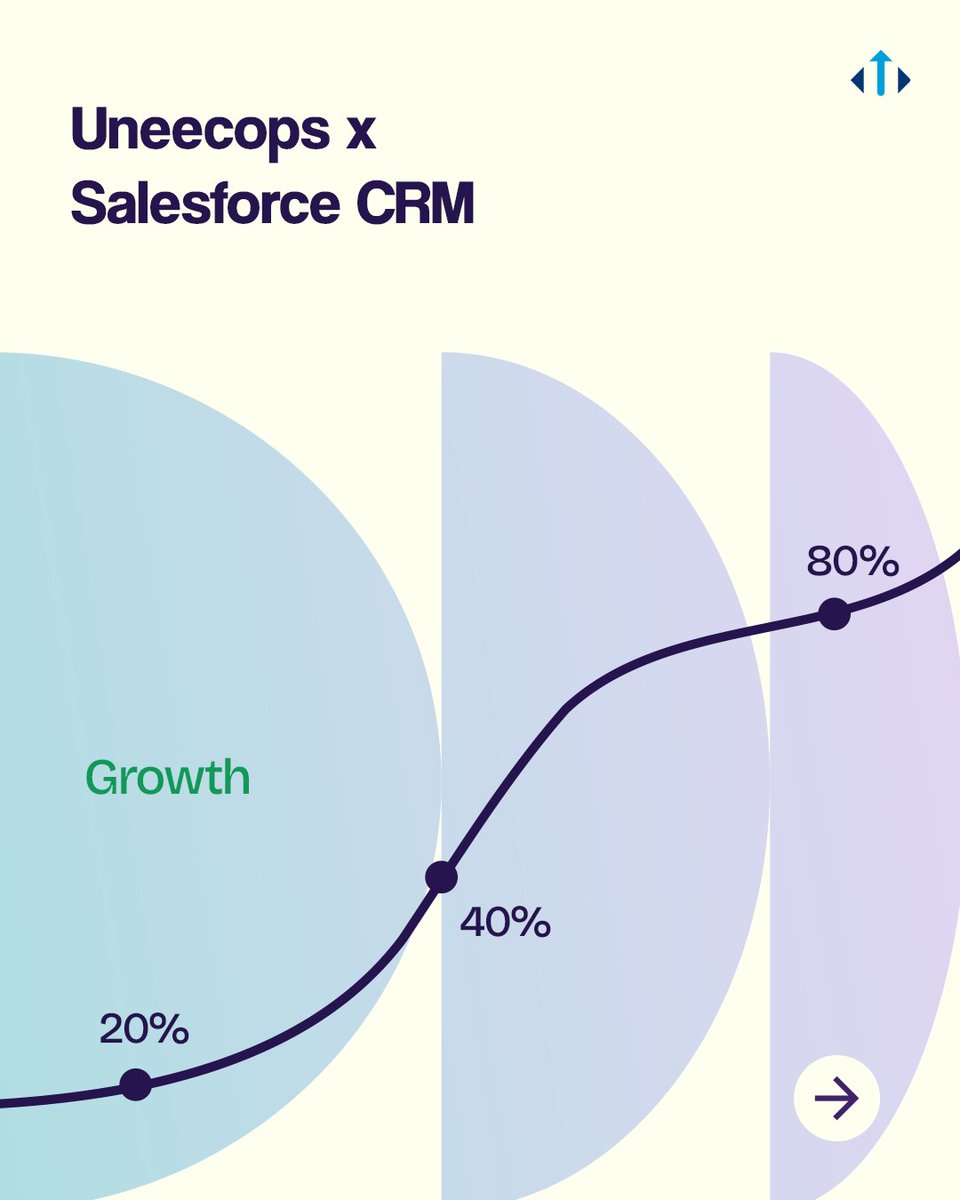 Uneecops x
Salesforce CRM

80%

Growth

40%

20%